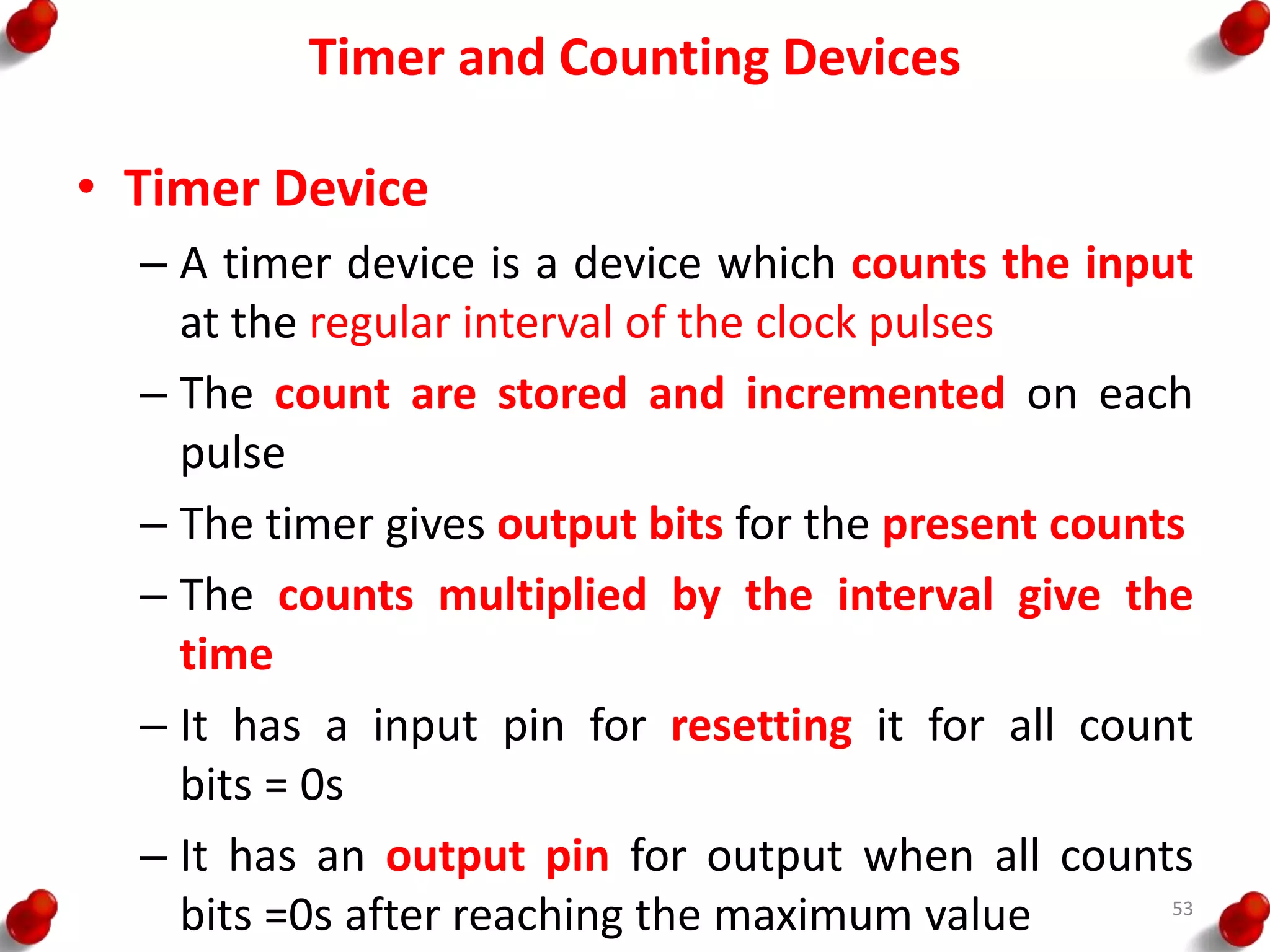 Timer and Counting Devices

• Timer Device

– A timer device is a device which counts the input at the regular interval of the clock pulses

– The count are stored and incremented on each pulse

– The timer gives output bits for the present counts

– The counts multiplied by the interval give the time

– It has a input pin for resetting it for all count bits = 0s

– It has an output pin for output when all counts bits =0s after reaching the maximum value

53